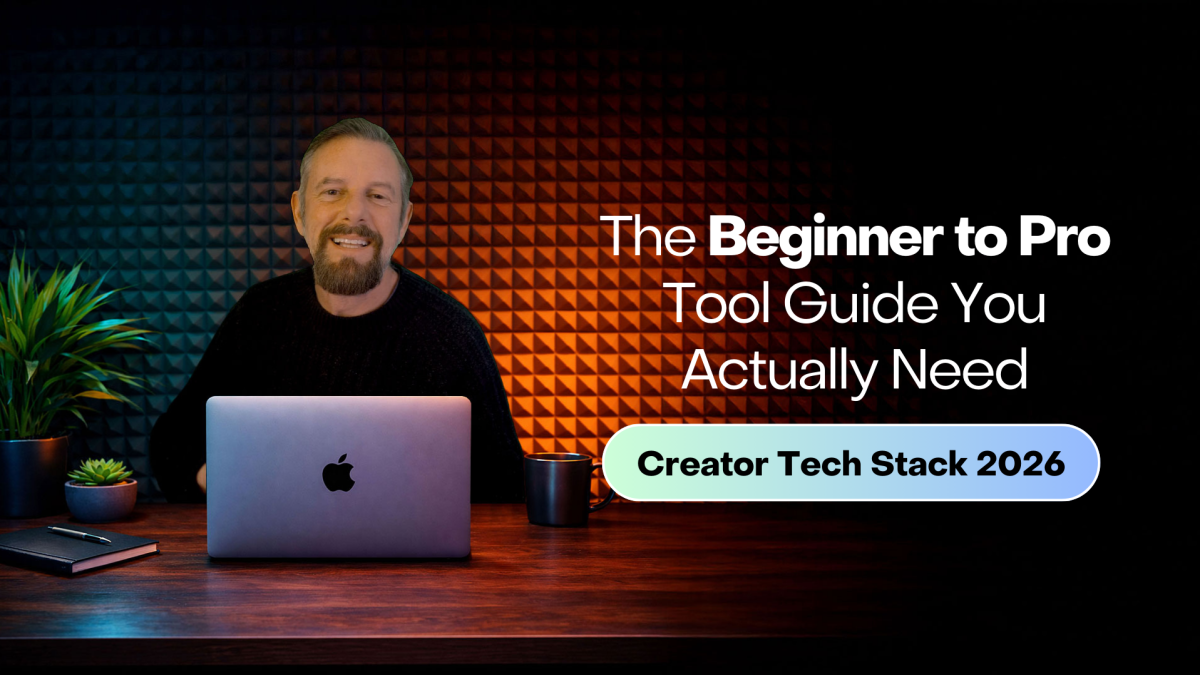 The Beginner to Pro Tool Guide You Actually Need

Creator Tech Stack 2026